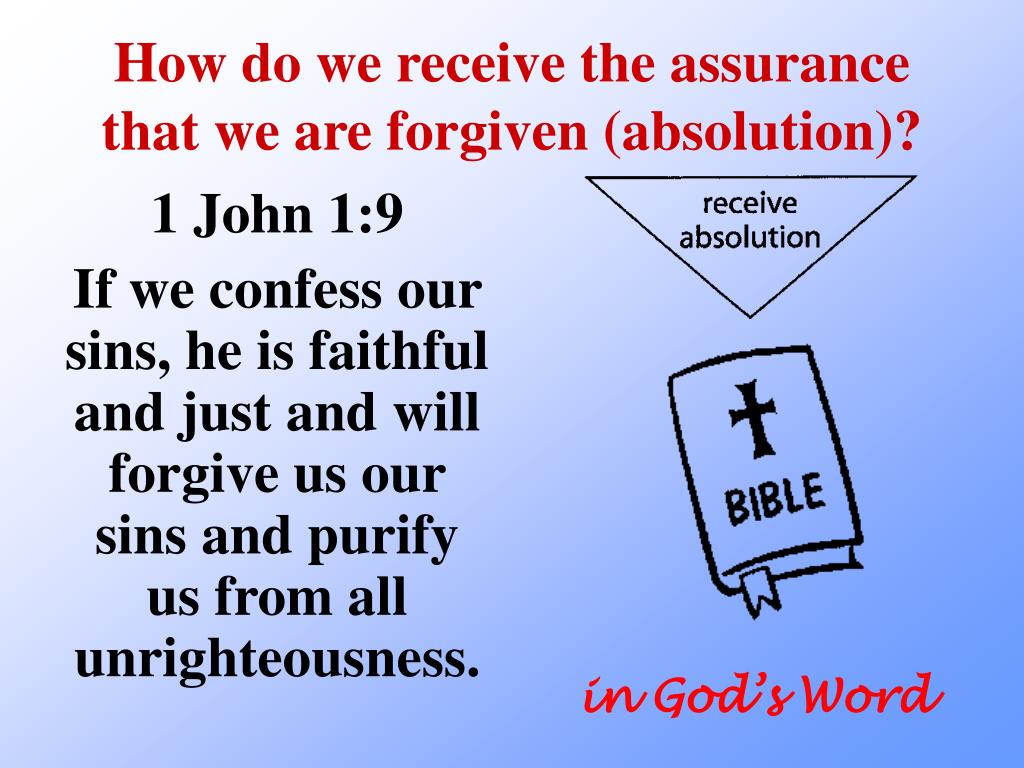 How do we receive the assurance that we are forgiven (absolution)?

1 John 1:9

If we confess our sins, he is faithful and just and will forgive us our sins and purify us from all unrighteousness.

receive absolution

BIBLE

in God's Word